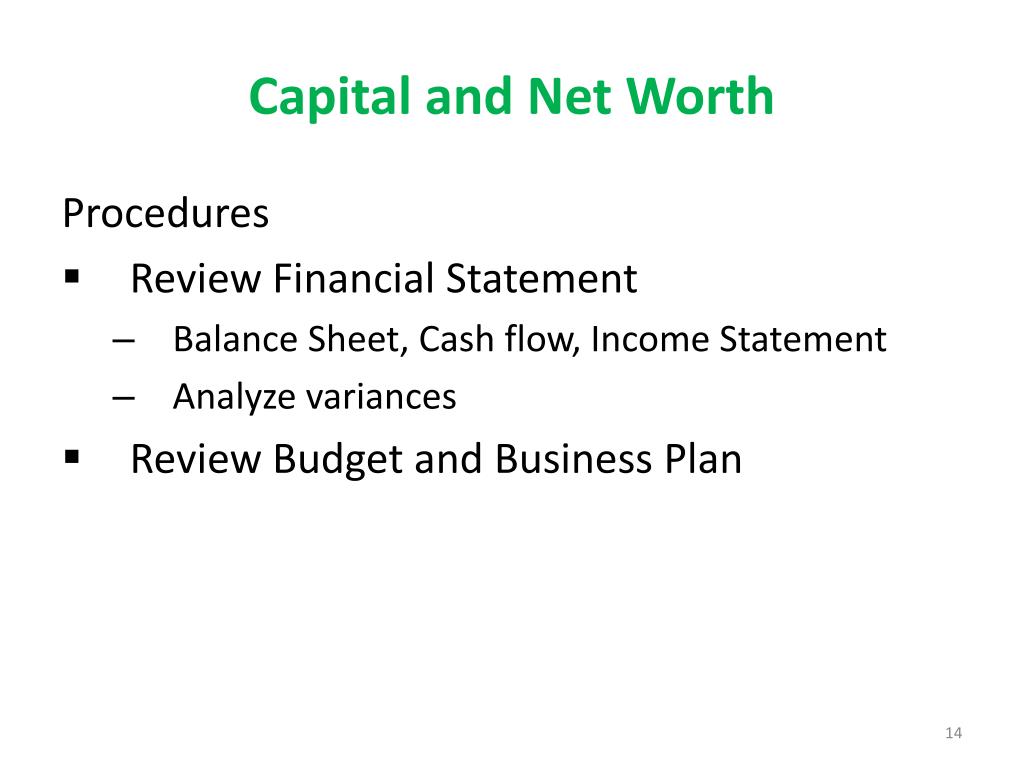 Capital and Net Worth

Procedures

▪ Review Financial Statement

– Balance Sheet, Cash flow, Income Statement

– Analyze variances

▪ Review Budget and Business Plan

14